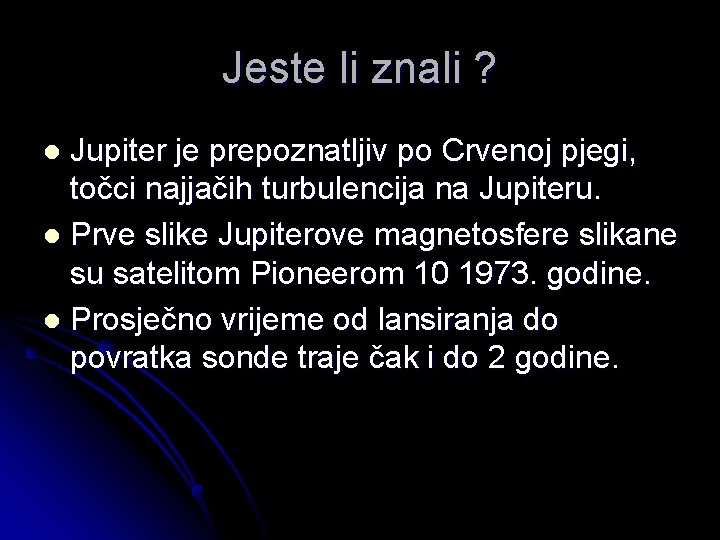 Jeste li znali ?

• Jupiter je prepoznatljiv po Crvenoj pjegi, točci najjačih turbulencija na Jupiteru.
• Prve slike Jupiterove magnetosfere slikane su satelitom Pioneerom 10 1973. godine.
• Prosječno vrijeme od lansiranja do povratka sonde traje čak i do 2 godine.